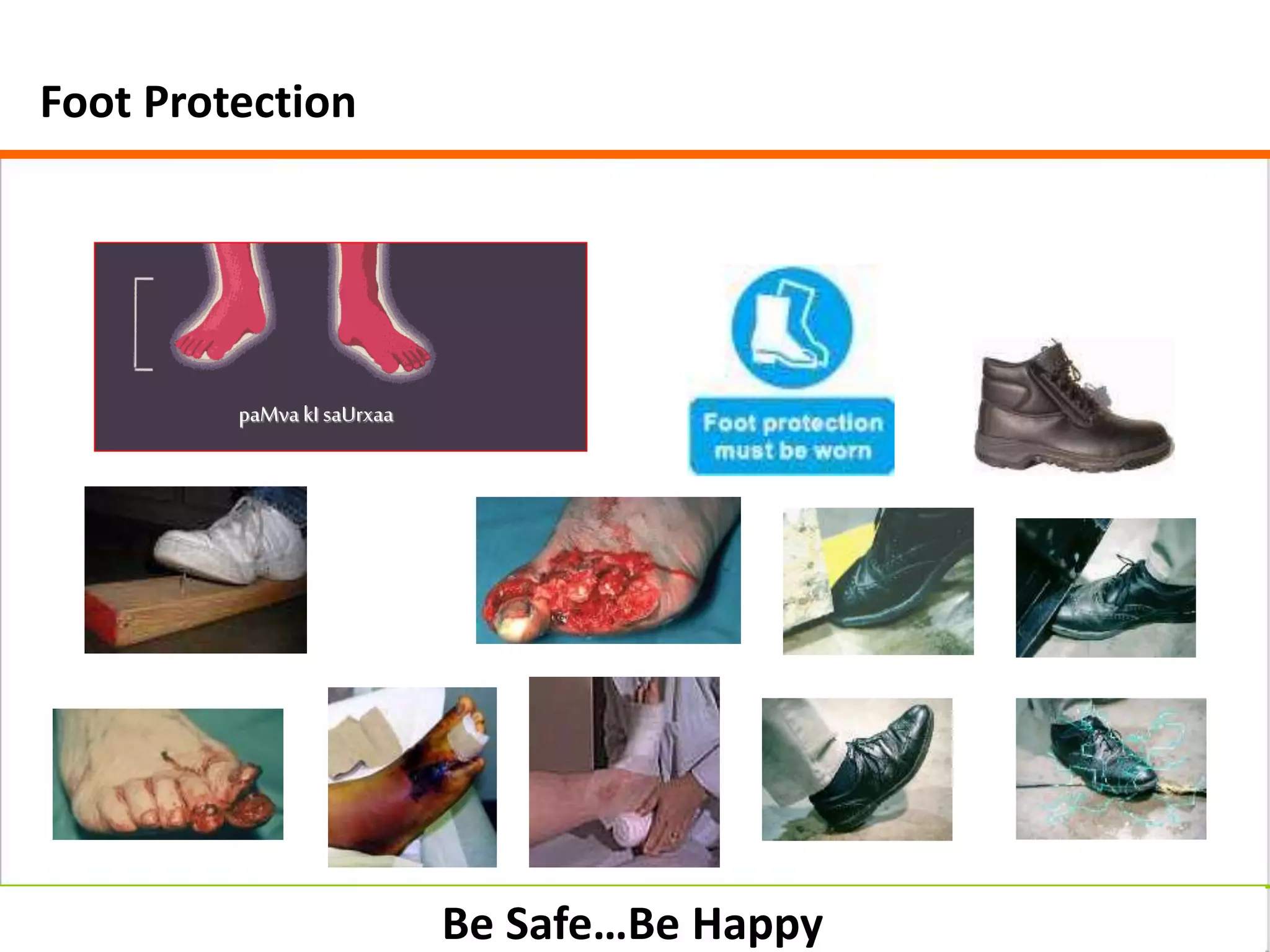 Foot Protection

paMva kI saUrxaa

Foot protection must be worn

Be Safe...Be Happy